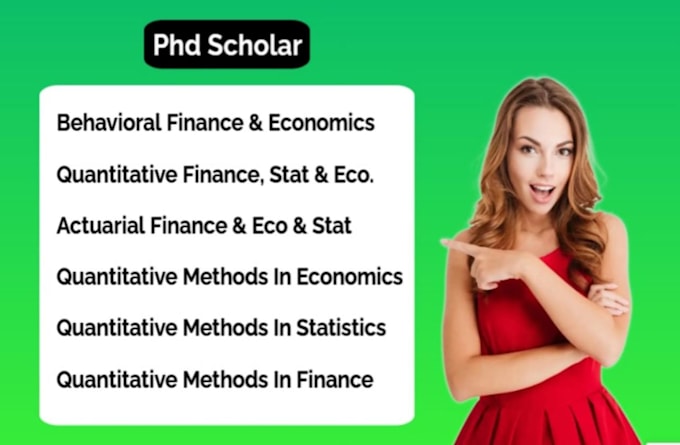 Phd Scholar

Behavioral Finance & Economics

Quantitative Finance, Stat & Eco.

Actuarial Finance & Eco & Stat

Quantitative Methods In Economics

Quantitative Methods In Statistics

Quantitative Methods In Finance